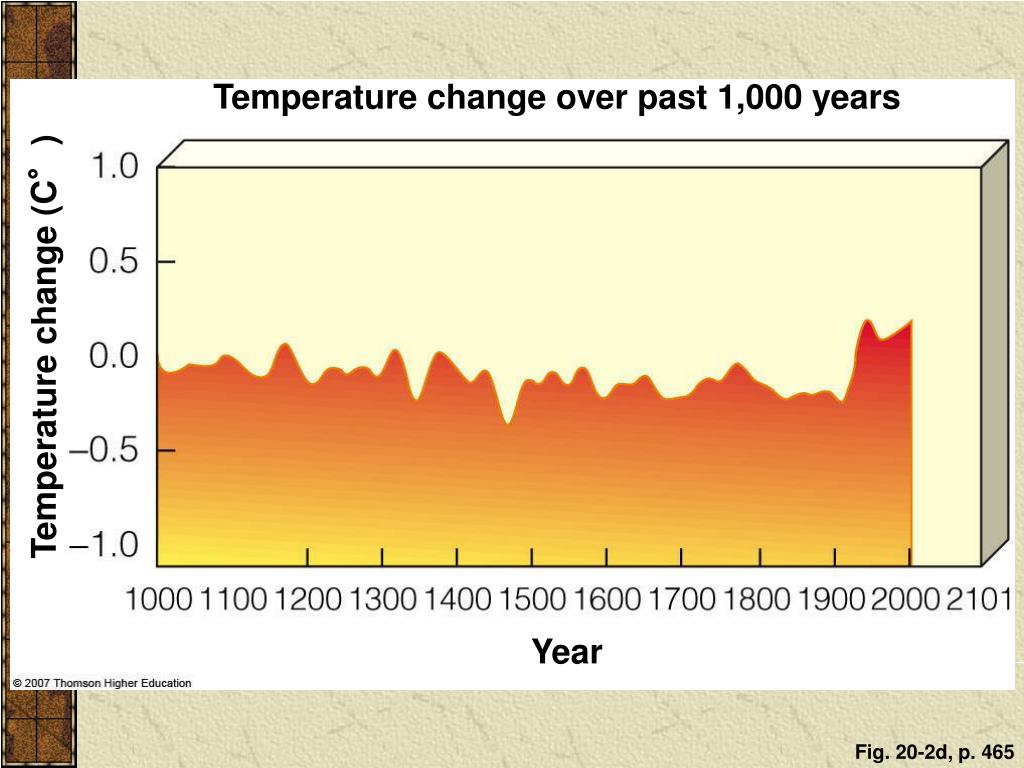 Temperature change over past 1,000 years

Temperature change (C° )

1.0
0.5
0.0
–0.5
–1.0

1000 1100 1200 1300 1400 1500 1600 1700 1800 1900 2000 2101

Year

© 2007 Thomson Higher Education

Fig. 20-2d, p. 465